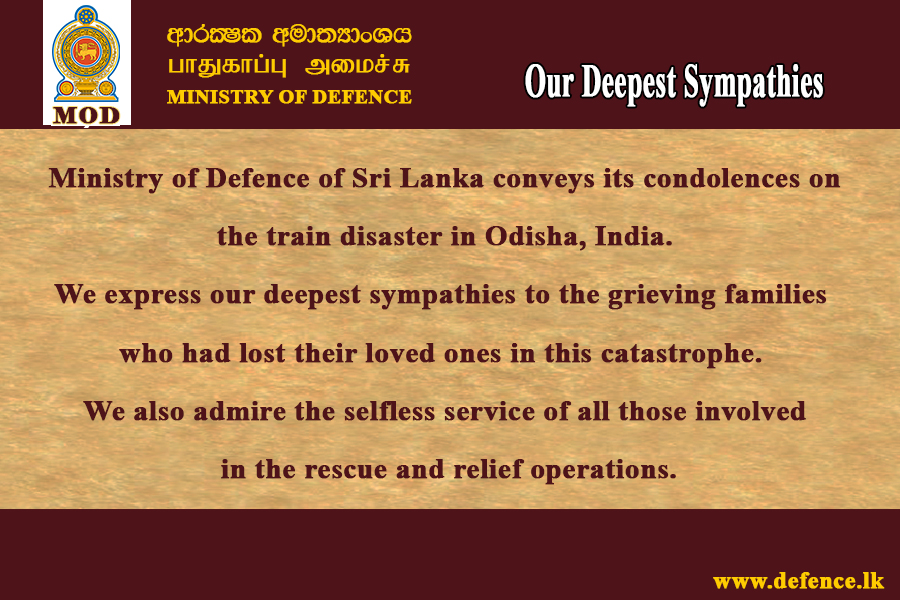 MOD

ආරක්ෂක අමාත්‍යාංශය
பாதுகாப்பு அமைச்சு
MINISTRY OF DEFENCE

Our Deepest Sympathies

Ministry of Defence of Sri Lanka conveys its condolences on the train disaster in Odisha, India.

We express our deepest sympathies to the grieving families who had lost their loved ones in this catastrophe.

We also admire the selfless service of all those involved in the rescue and relief operations.

www.defence.lk